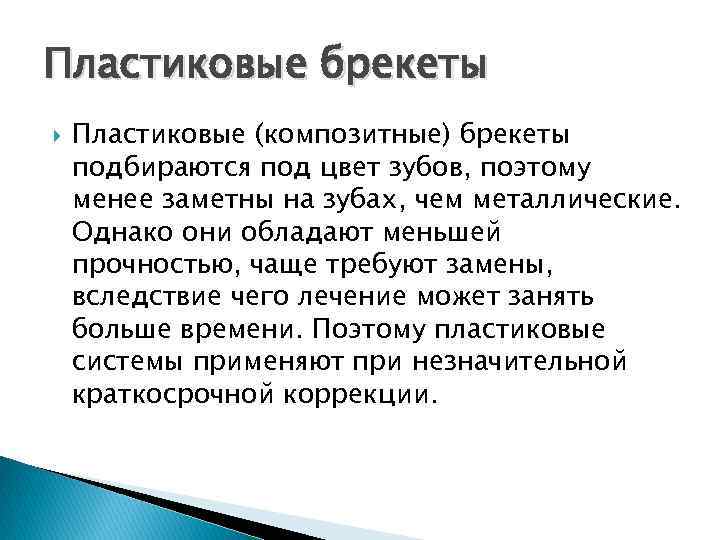 Пластиковые брекеты

Пластиковые (композитные) брекеты подбираются под цвет зубов, поэтому менее заметны на зубах, чем металлические. Однако они обладают меньшей прочностью, чаще требуют замены, вследствие чего лечение может занять больше времени. Поэтому пластиковые системы применяют при незначительной краткосрочной коррекции.